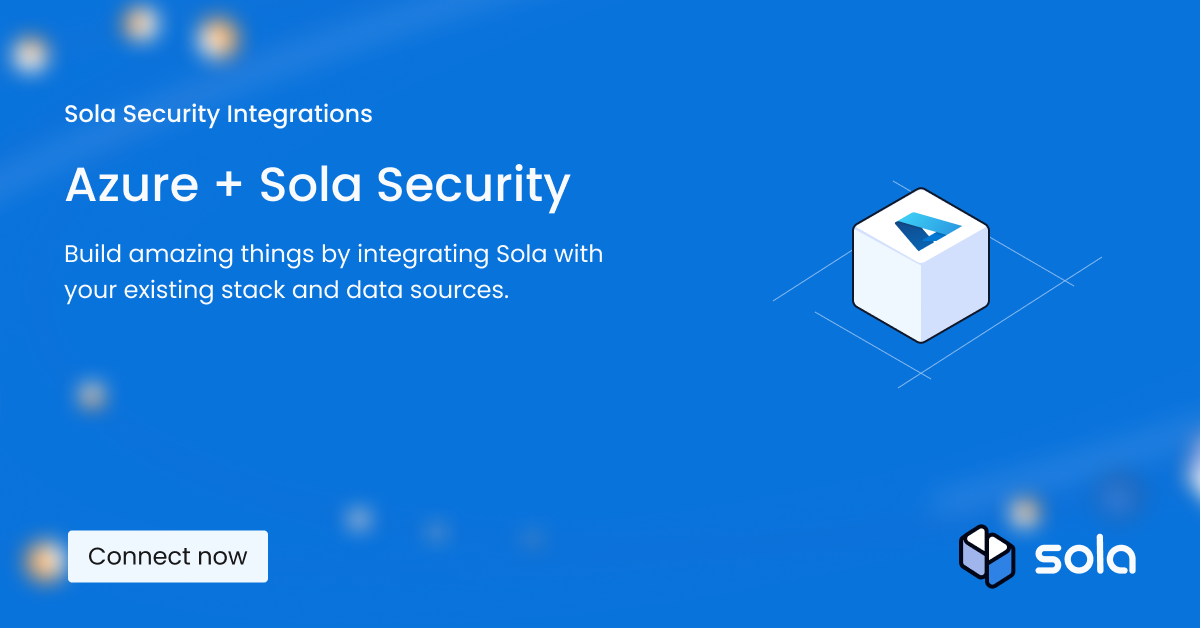 Sola Security Integrations

Azure + Sola Security

Build amazing things by integrating Sola with your existing stack and data sources.

Connect now

sola